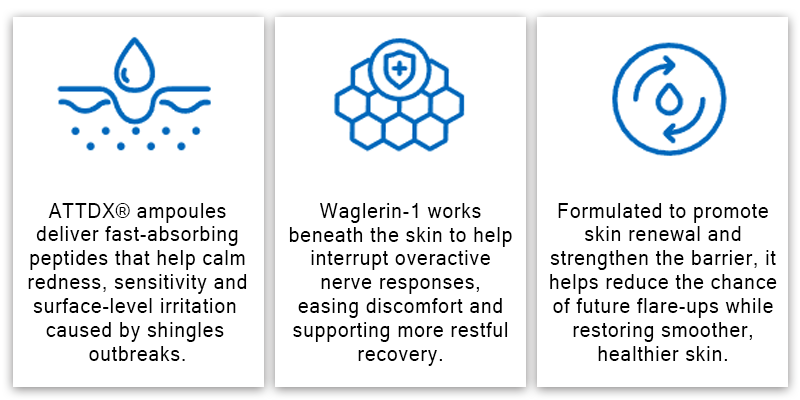 ATTDX® ampoules deliver fast-absorbing peptides that help calm redness, sensitivity and surface-level irritation caused by shingles outbreaks.

Waglerin-1 works beneath the skin to help interrupt overactive nerve responses, easing discomfort and supporting more restful recovery.

Formulated to promote skin renewal and strengthen the barrier, it helps reduce the chance of future flare-ups while restoring smoother, healthier skin.